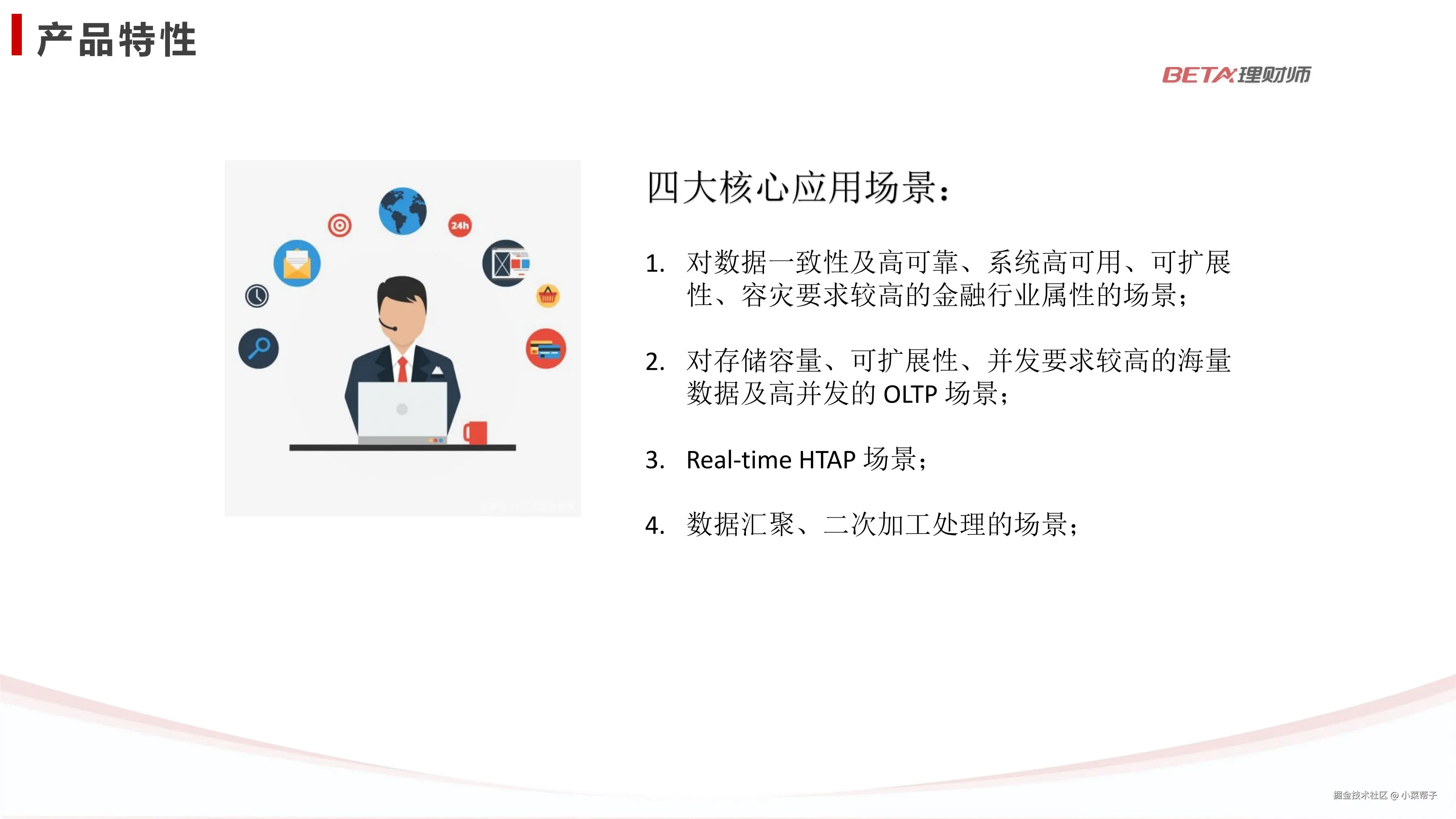 产品特性

BETA理财师

24h

四大核心应用场景：

1. 对数据一致性及高可靠、系统高可用、可扩展性、容灾要求较高的金融行业属性的场景；

2. 对存储容量、可扩展性、并发要求较高的海量数据及高并发的 OLTP 场景；

3. Real-time HTAP 场景；

4. 数据汇聚、二次加工处理的场景；

掘金技术社区 @ 小菜帮子